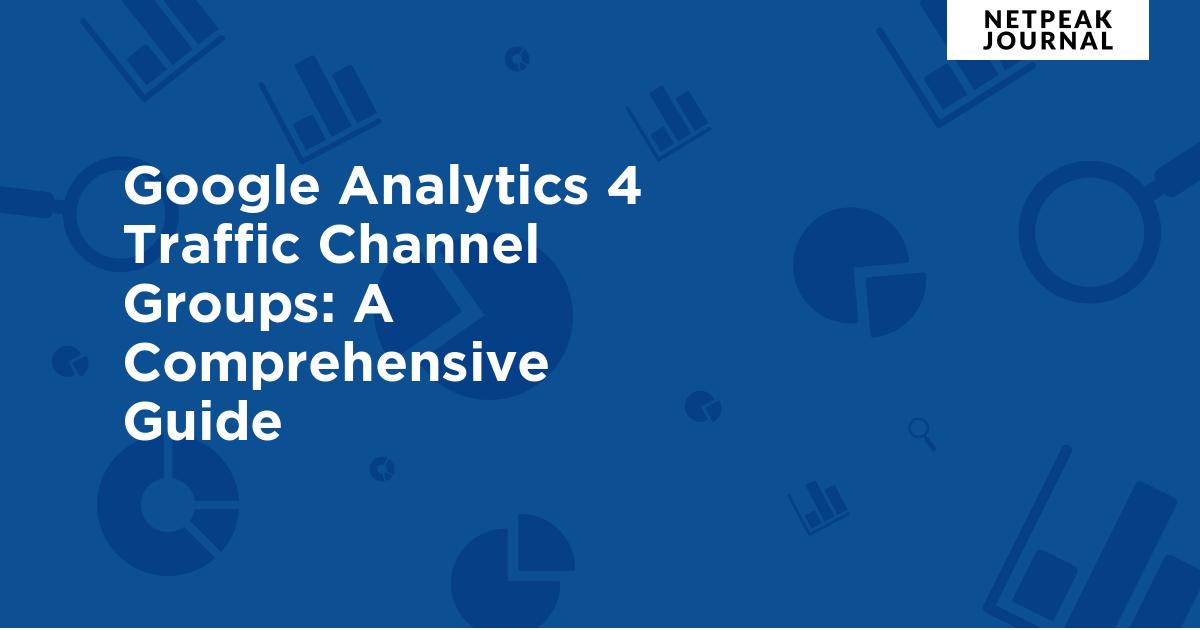 NETPEAK JOURNAL

Google Analytics 4 Traffic Channel Groups: A Comprehensive Guide